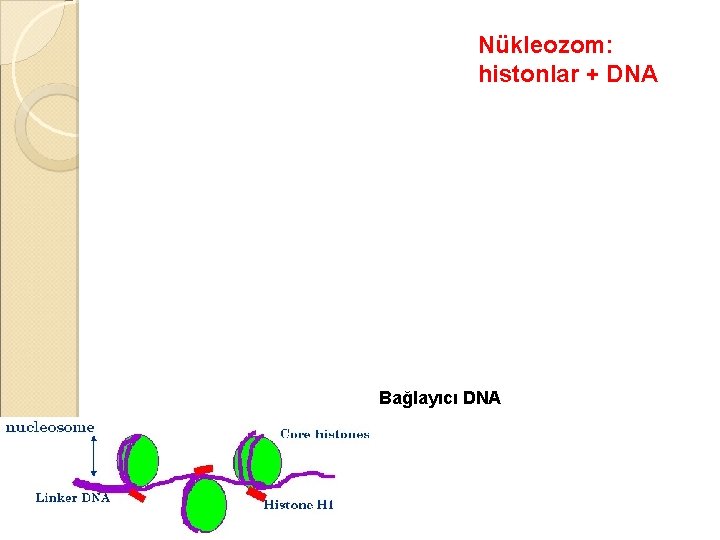 Nükleozom:
histonlar + DNA

Bağlayıcı DNA

nucleosome

Core histones

Linker DNA

Histone H1